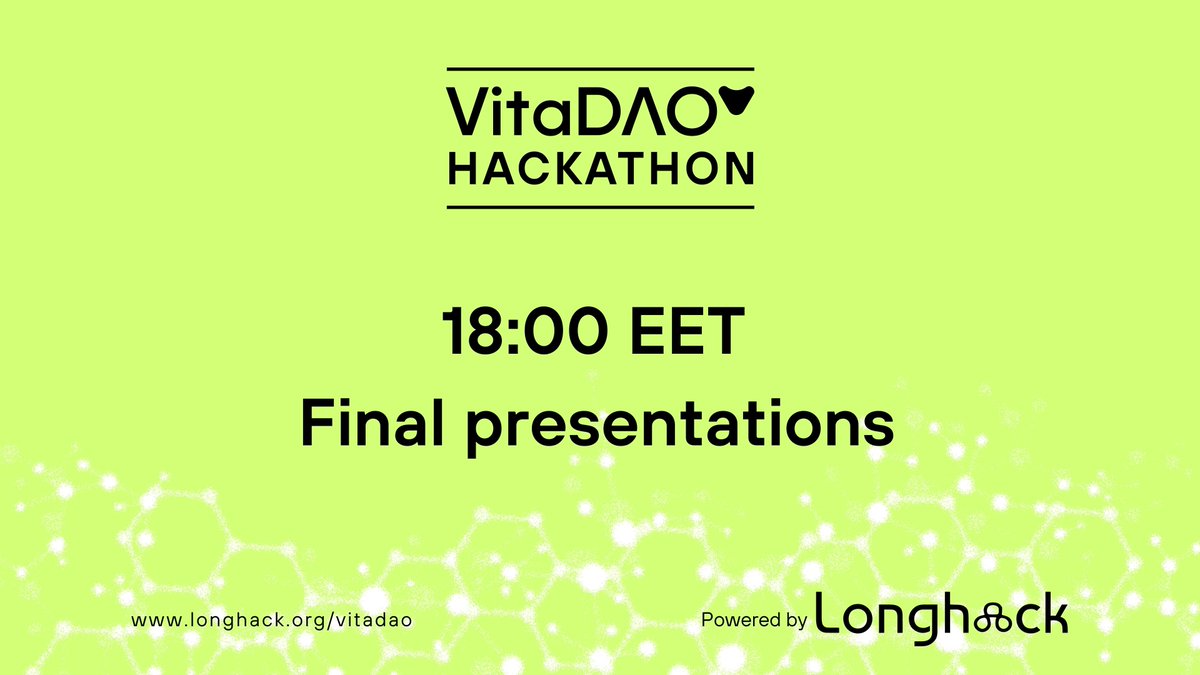 VitaDAO
HACKATHON

18:00 EET
Final presentations

www.longhack.org/vitadao

Powered by Longhack